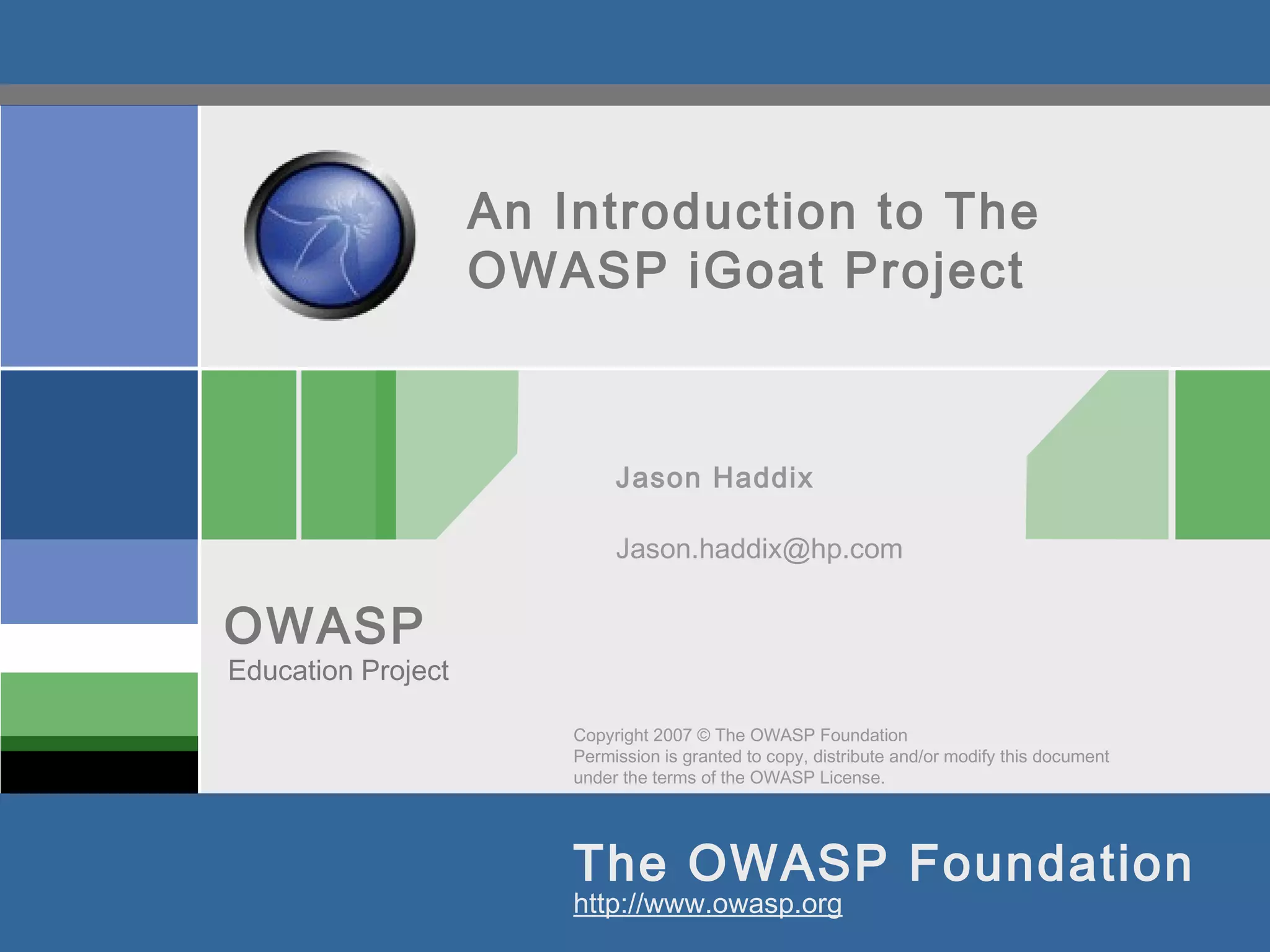 An Introduction to The OWASP iGoat Project

Jason Haddix

Jason.haddix@hp.com

OWASP
Education Project

Copyright 2007 © The OWASP Foundation
Permission is granted to copy, distribute and/or modify this document under the terms of the OWASP License.

The OWASP Foundation
http://www.owasp.org